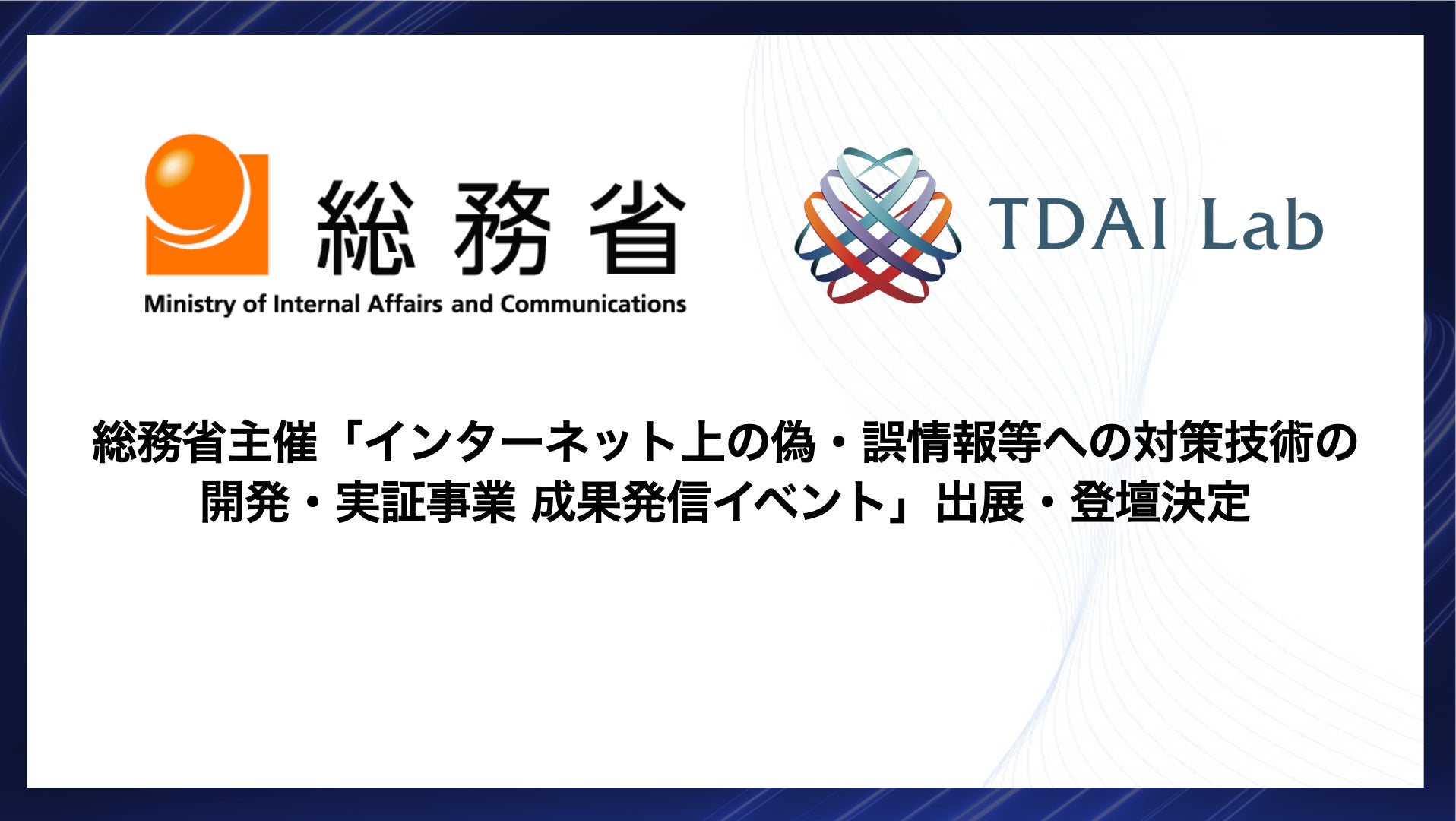 総務省
Ministry of Internal Affairs and Communications

TDAI Lab

総務省主催「インターネット上の偽・誤情報等への対策技術の開発・実証事業 成果発信イベント」出展・登壇決定